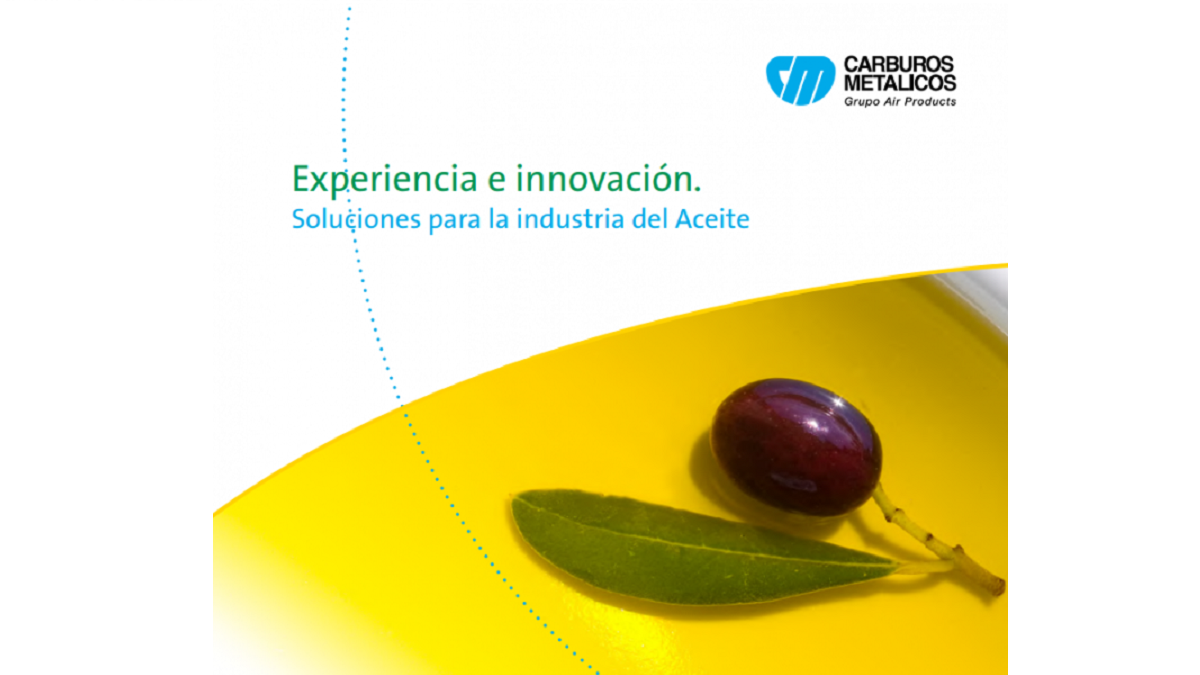 CARBUROS METALICOS
Grupo Air Products

Experiencia e innovación.
Soluciones para la industria del Aceite